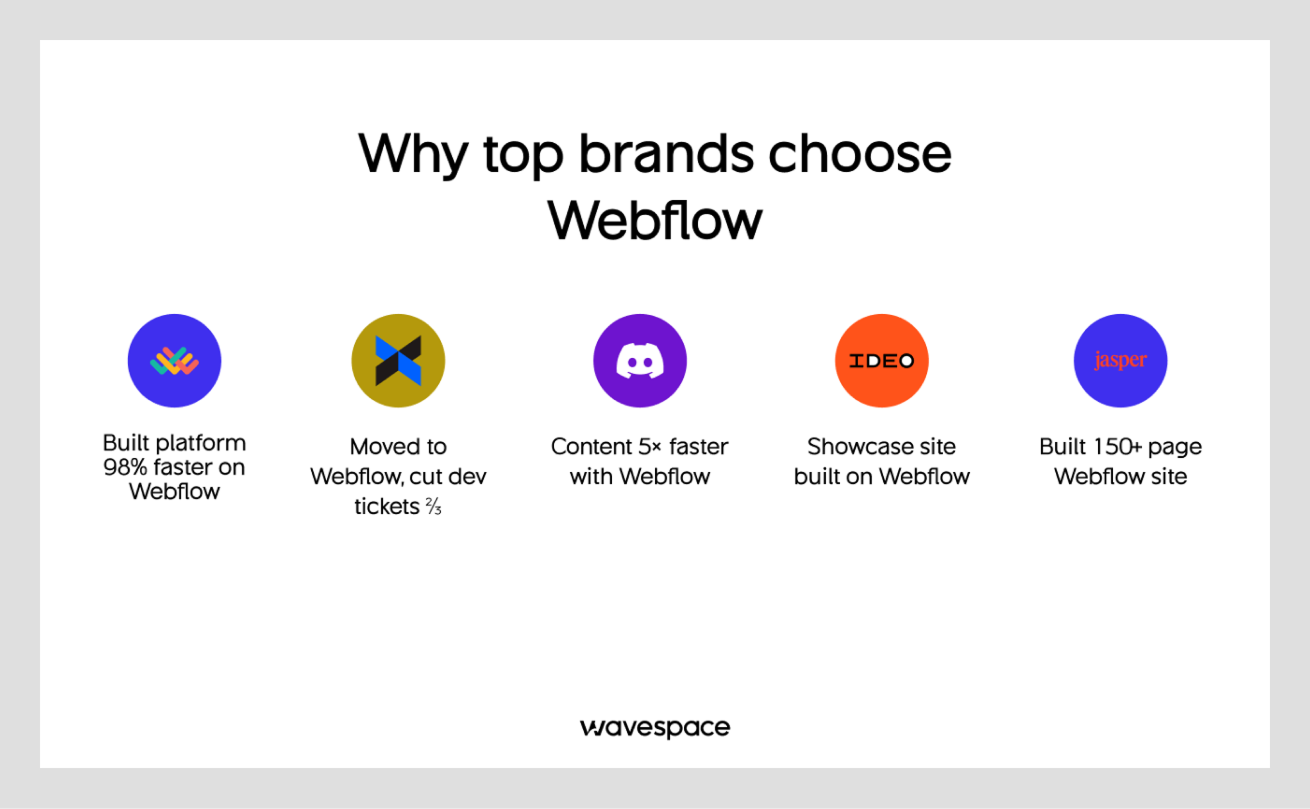 Why top brands choose Webflow

Built platform 98% faster on Webflow

Moved to Webflow, cut dev tickets ⅔

Content 5× faster with Webflow

IDEO

Showcase site built on Webflow

jasper

Built 150+ page Webflow site

wavespace